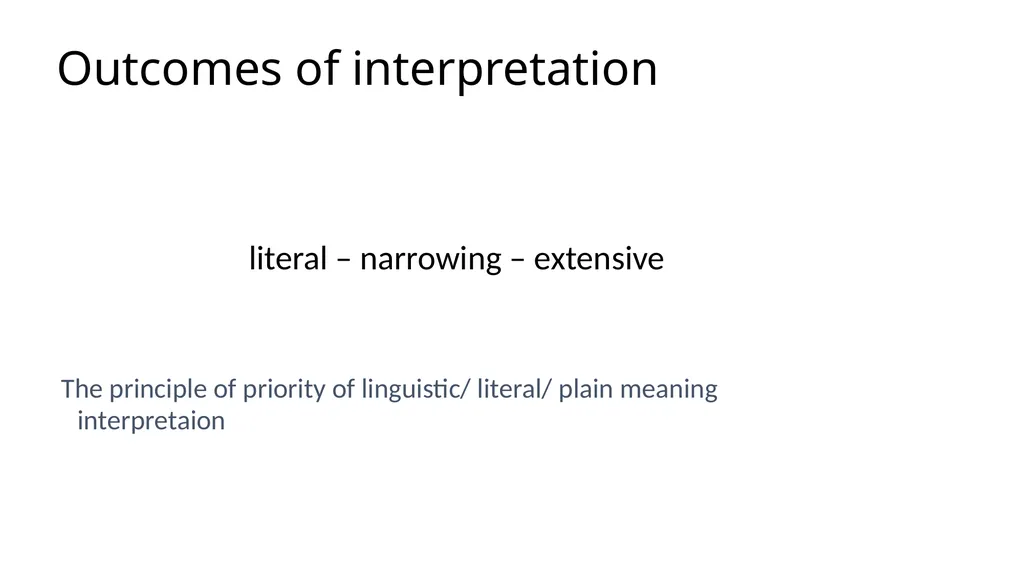 Outcomes of interpretation

literal – narrowing – extensive

The principle of priority of linguistic/ literal/ plain meaning interpretaion